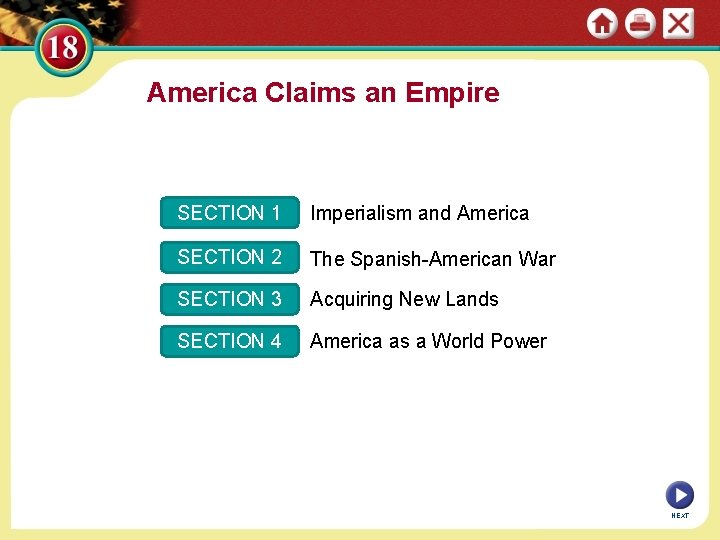 18

America Claims an Empire

SECTION 1 Imperialism and America

SECTION 2 The Spanish-American War

SECTION 3 Acquiring New Lands

SECTION 4 America as a World Power

NEXT